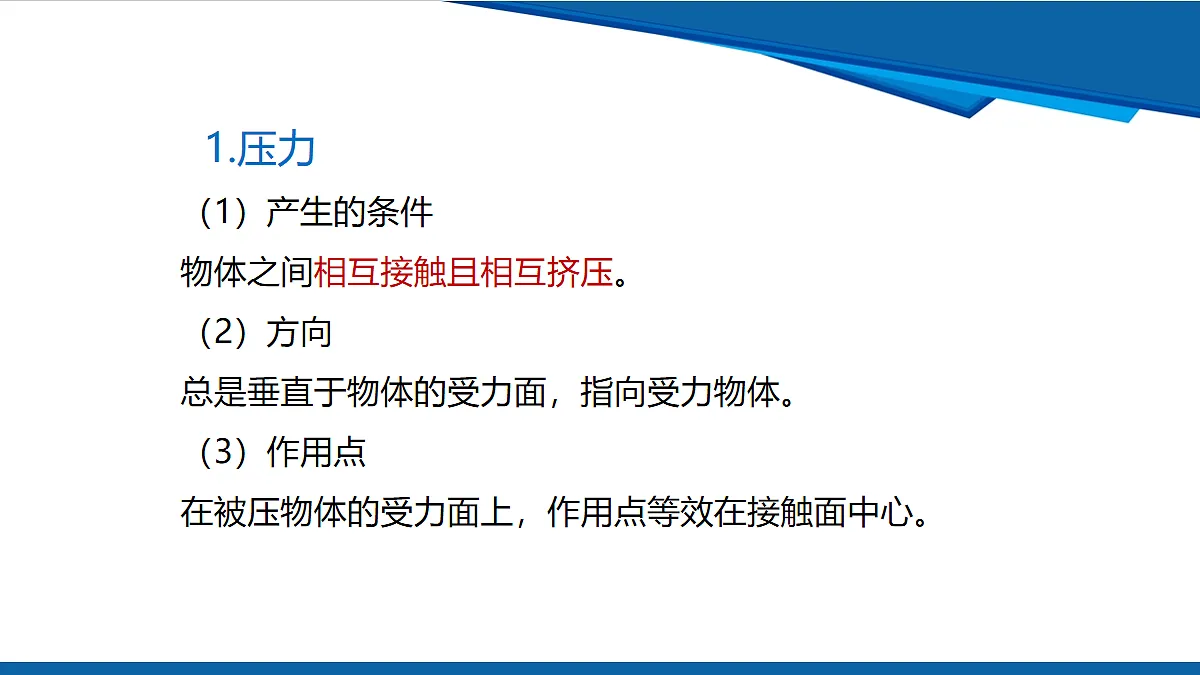 1.压力

（1）产生的条件

物体之间相互接触且相互挤压。

（2）方向

总是垂直于物体的受力面，指向受力物体。

（3）作用点

在被压物体的受力面上，作用点等效在接触面中心。